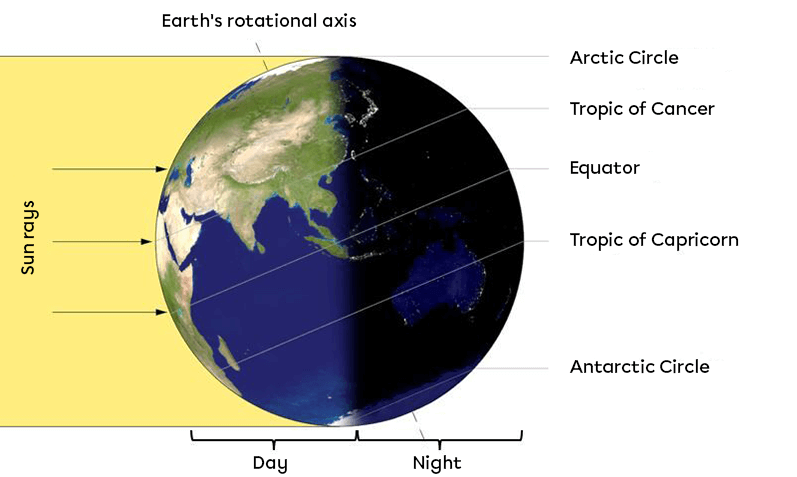 Earth's rotational axis

Sun rays

Arctic Circle

Tropic of Cancer

Equator

Tropic of Capricorn

Antarctic Circle

Day

Night